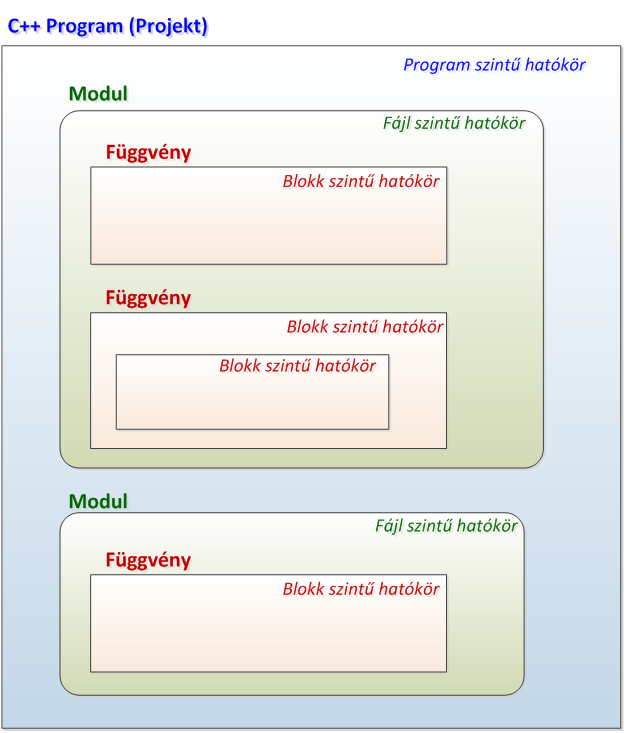 C++ Program (Projekt)

Program szintű hatókör

Modul

Fájl szintű hatókör

Függvény

Blokk szintű hatókör

Függvény

Blokk szintű hatókör

Blokk szintű hatókör

Modul

Fájl szintű hatókör

Függvény

Blokk szintű hatókör